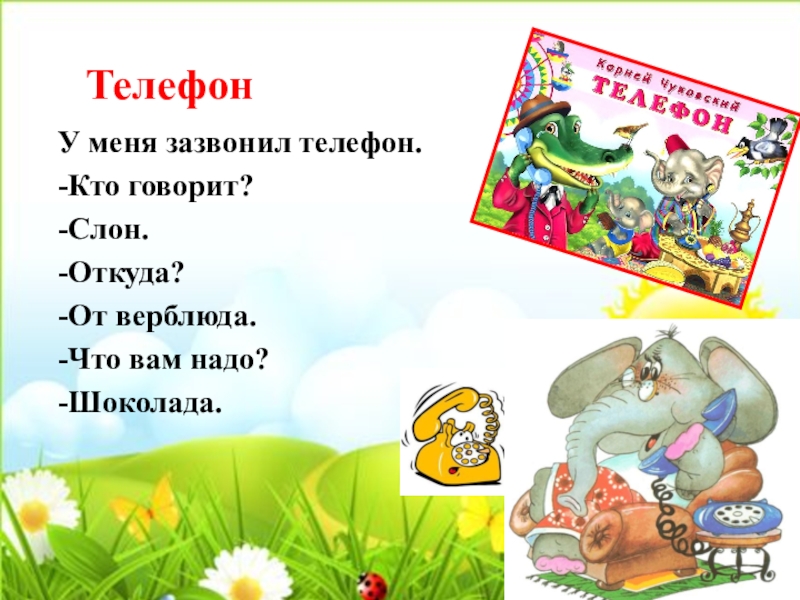 Телефон

У меня зазвонил телефон.
-Кто говорит?
-Слон.
-Откуда?
-От верблюда.
-Что вам надо?
-Шоколада.

Корней Чуковский
ТЕЛЕФОН